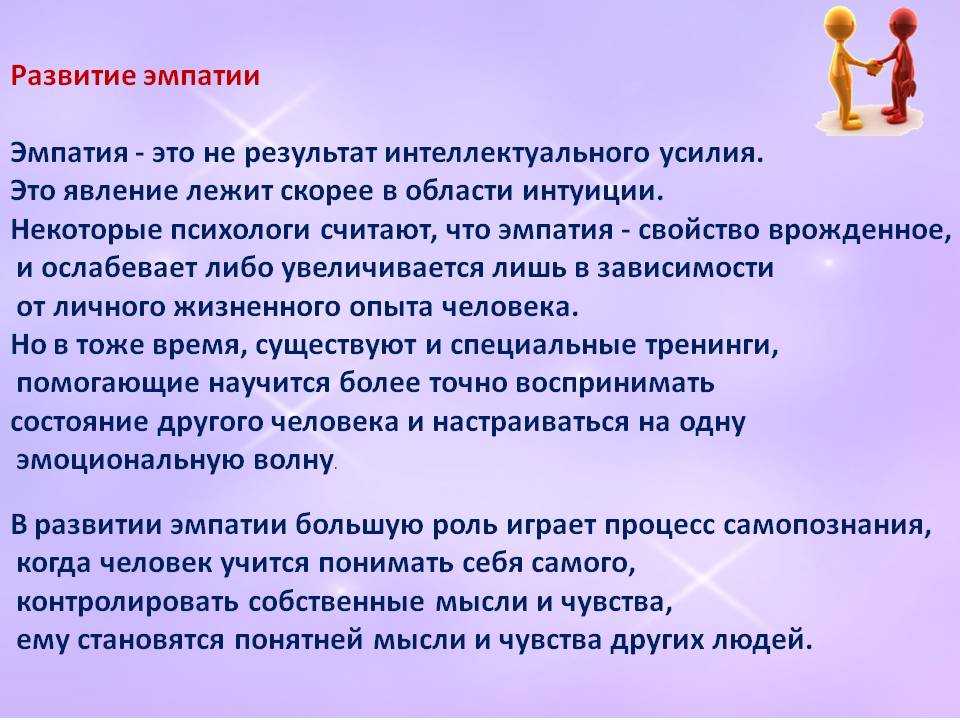 Развитие эмпатии

Эмпатия - это не результат интеллектуального усилия. Это явление лежит скорее в области интуиции. Некоторые психологи считают, что эмпатия - свойство врожденное, и ослабевает либо увеличивается лишь в зависимости от личного жизненного опыта человека. Но в тоже время, существуют и специальные тренинги, помогающие научится более точно воспринимать состояние другого человека и настраиваться на одну эмоциональную волну.

В развитии эмпатии большую роль играет процесс самопознания, когда человек учится понимать себя самого, контролировать собственные мысли и чувства, ему становятся понятней мысли и чувства других людей.